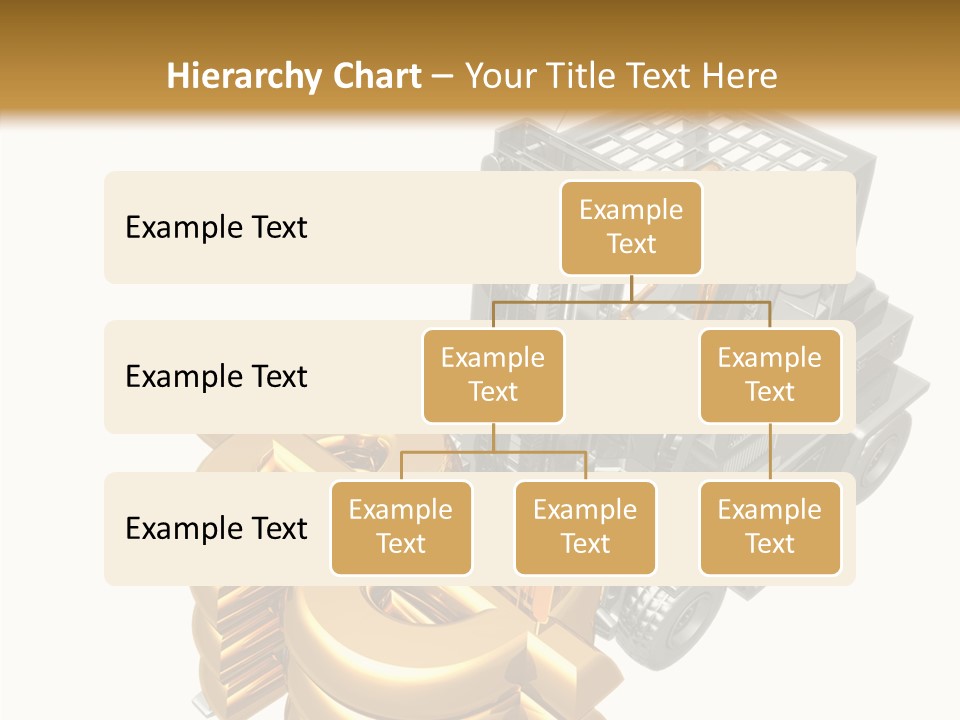 Hierarchy Chart – Your Title Text Here

Example Text

Example Text

Example Text

Example Text

Example Text

Example Text

Example Text

Example Text

Example Text